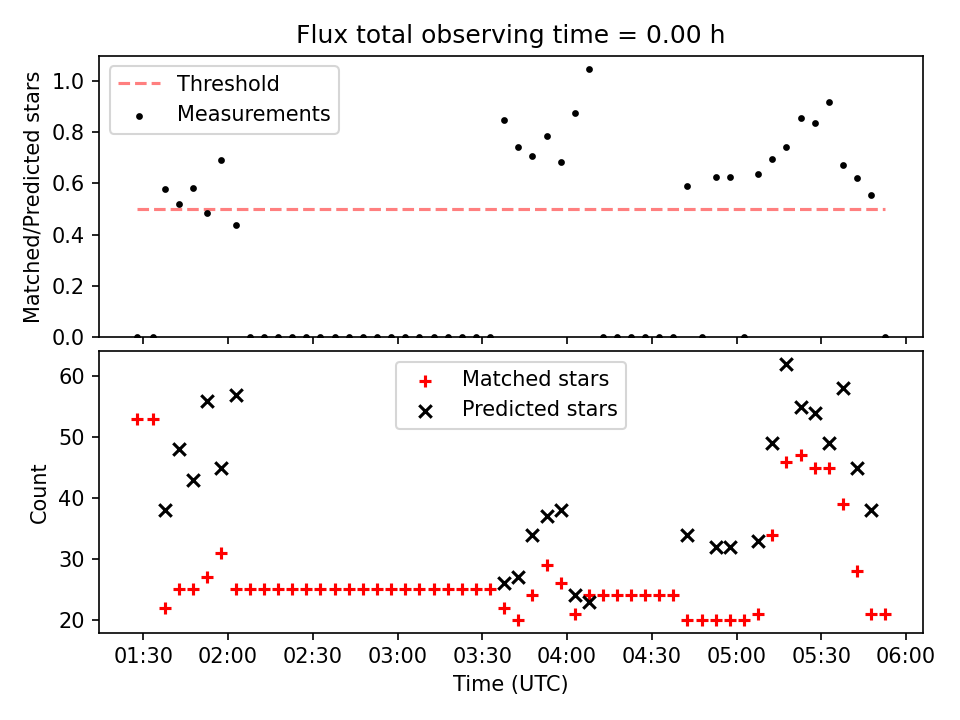 Flux total observing time = 0.00 h

Threshold
Measurements

Matched/Predicted stars

1.0
0.8
0.6
0.4
0.2
0.0

Matched stars
Predicted stars

Count

60
50
40
30
20

01:30
02:00
02:30
03:00
03:30
04:00
04:30
05:00
05:30
06:00

Time (UTC)